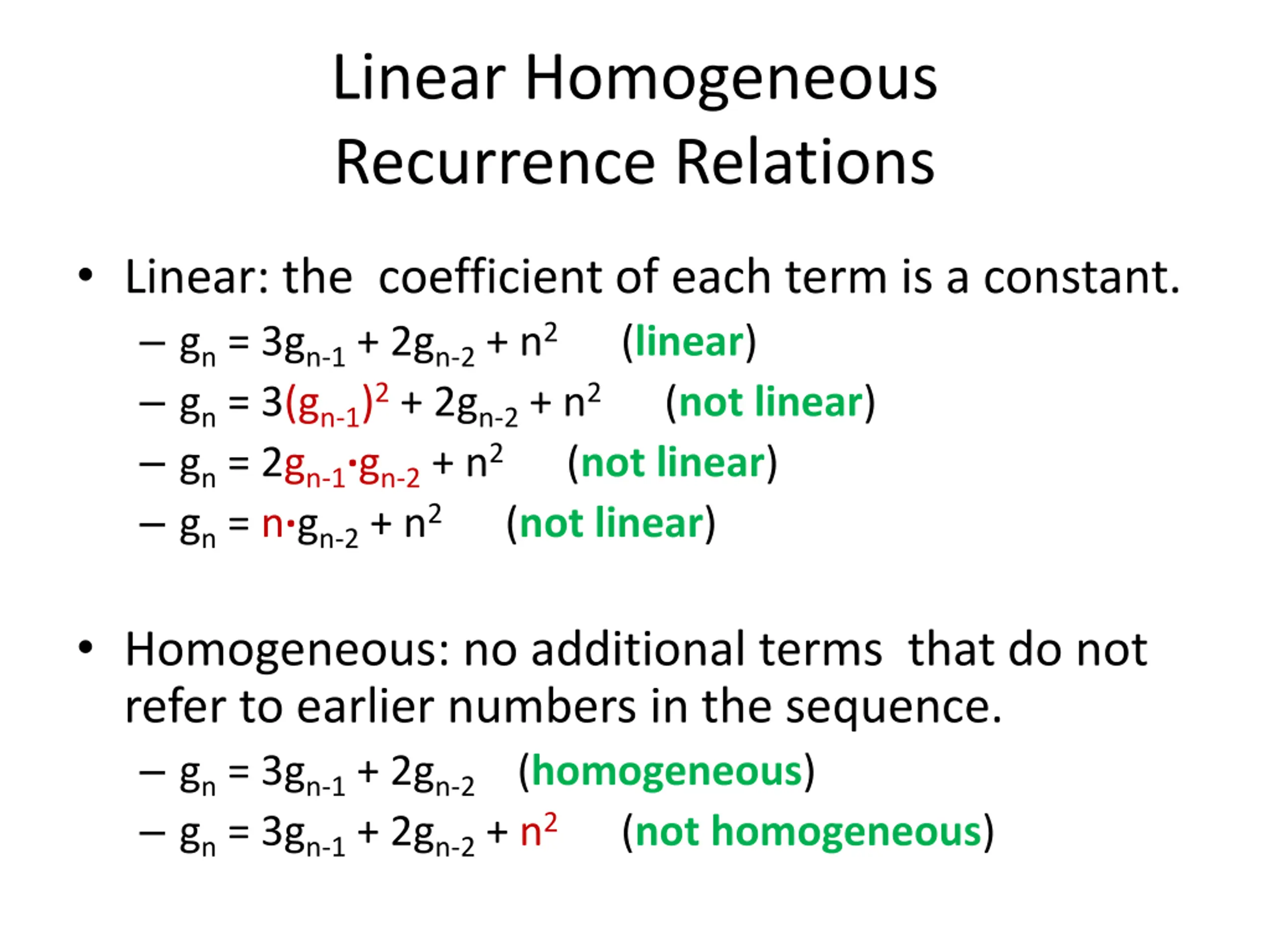 Linear Homogeneous Recurrence Relations

• Linear: the coefficient of each term is a constant.
– $g_n = 3g_{n-1} + 2g_{n-2} + n^2$ (linear)
– $g_n = 3(g_{n-1})^2 + 2g_{n-2} + n^2$ (not linear)
– $g_n = 2g_{n-1} \cdot g_{n-2} + n^2$ (not linear)
– $g_n = n \cdot g_{n-2} + n^2$ (not linear)

• Homogeneous: no additional terms that do not refer to earlier numbers in the sequence.
– $g_n = 3g_{n-1} + 2g_{n-2}$ (homogeneous)
– $g_n = 3g_{n-1} + 2g_{n-2} + n^2$ (not homogeneous)